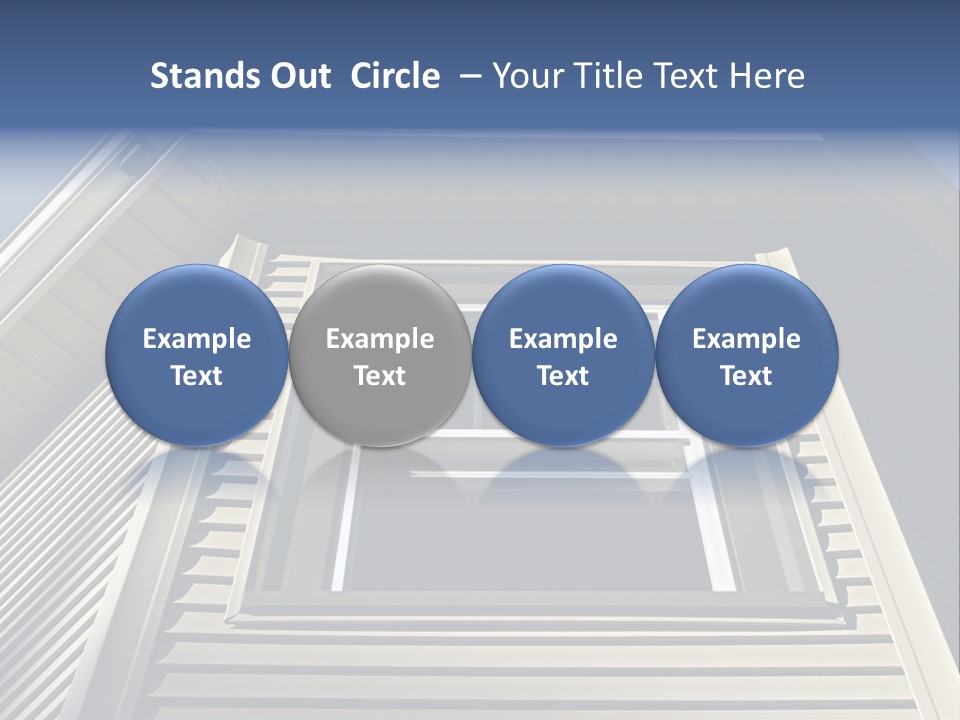 Stands Out Circle – Your Title Text Here

Example Text

Example Text

Example Text

Example Text